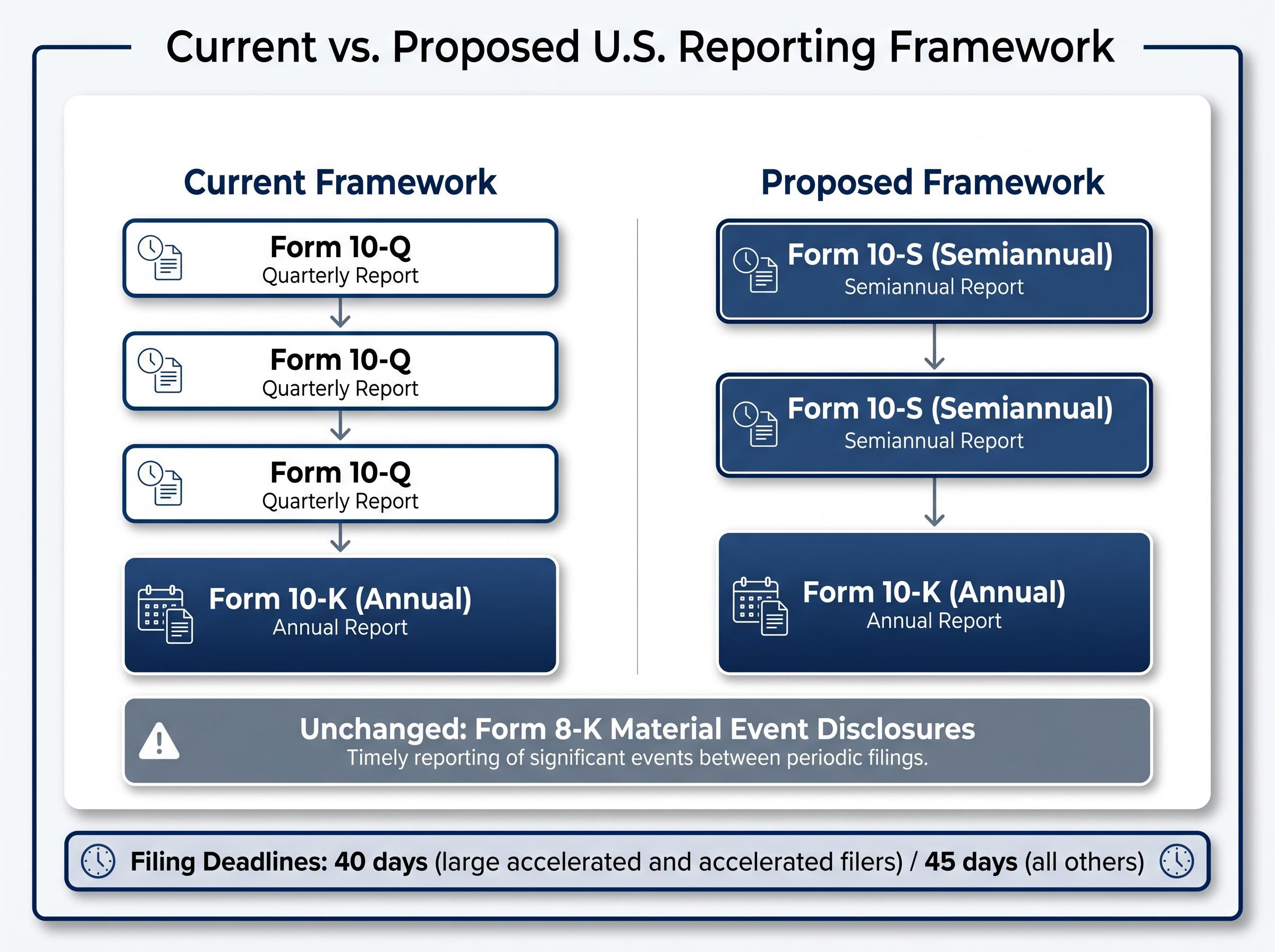 Current vs. Proposed U.S. Reporting Framework

Current Framework

Form 10-Q
Quarterly Report

Form 10-Q
Quarterly Report

Form 10-Q
Quarterly Report

Form 10-K (Annual)
Annual Report

Proposed Framework

Form 10-S (Semiannual)
Semiannual Report

Form 10-S (Semiannual)
Semiannual Report

Form 10-K (Annual)
Annual Report

Unchanged: Form 8-K Material Event Disclosures
Timely reporting of significant events between periodic filings.

Filing Deadlines: 40 days (large accelerated and accelerated filers) / 45 days (all others)